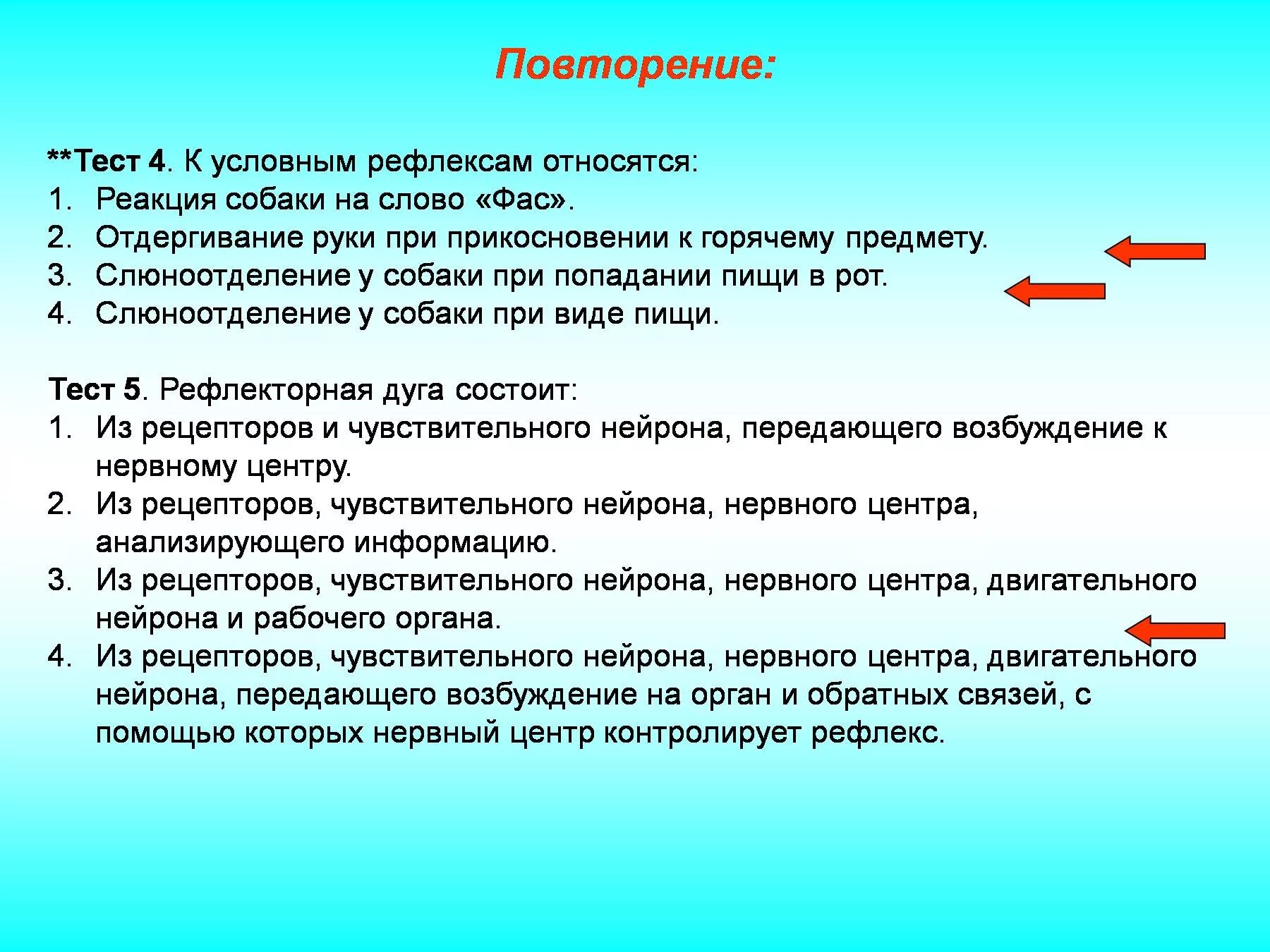 Повторение:

**Тест 4. К условным рефлексам относятся:
1. Реакция собаки на слово «Фас».
2. Отдергивание руки при прикосновении к горячему предмету.
3. Слюноотделение у собаки при попадании пищи в рот.
4. Слюноотделение у собаки при виде пищи.

Тест 5. Рефлекторная дуга состоит:
1. Из рецепторов и чувствительного нейрона, передающего возбуждение к нервному центру.
2. Из рецепторов, чувствительного нейрона, нервного центра, анализирующего информацию.
3. Из рецепторов, чувствительного нейрона, нервного центра, двигательного нейрона и рабочего органа.
4. Из рецепторов, чувствительного нейрона, нервного центра, двигательного нейрона, передающего возбуждение на орган и обратных связей, с помощью которых нервный центр контролирует рефлекс.